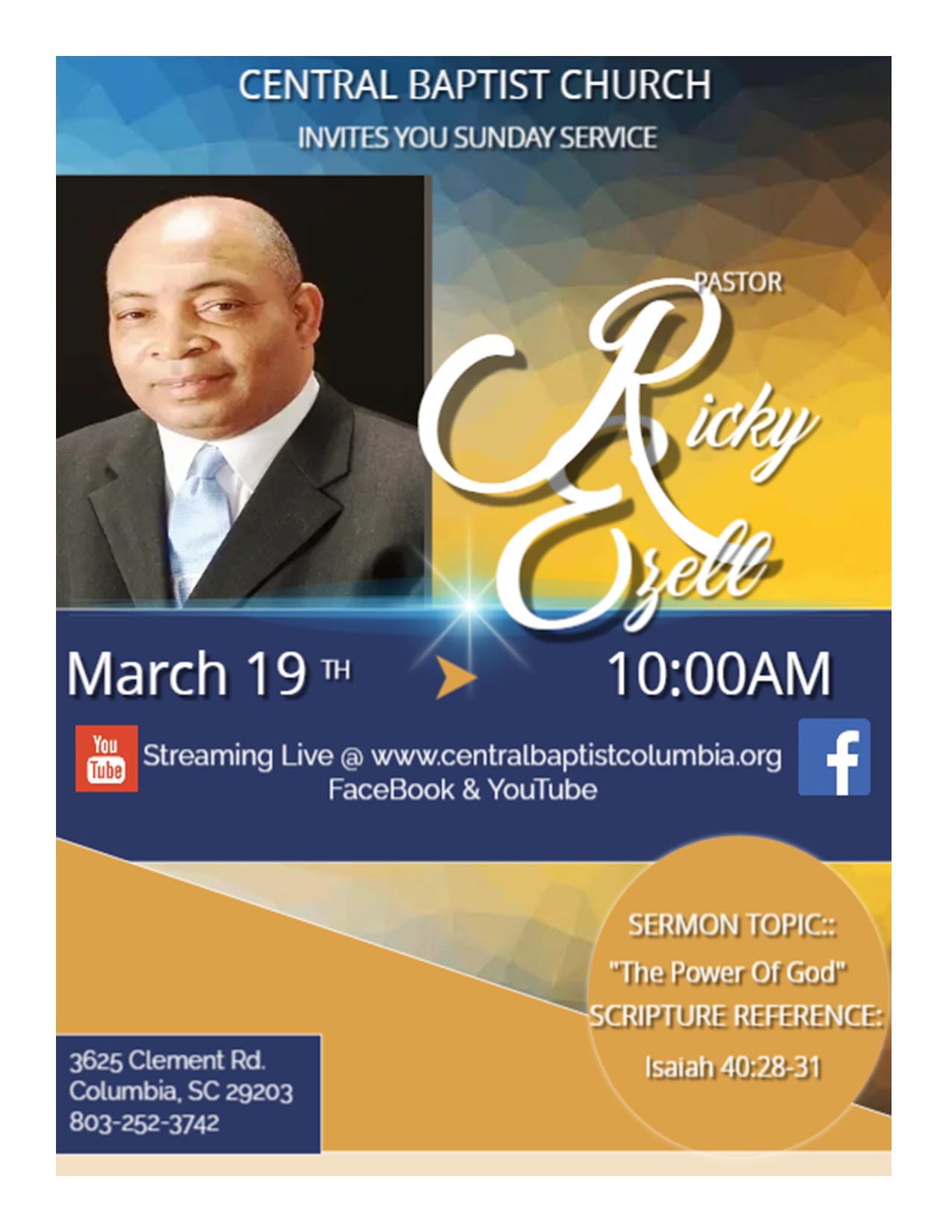 CENTRAL BAPTIST CHURCH

INVITES YOU SUNDAY SERVICE

PASTOR

Ricky Ezell

March 19 TH

10:00AM

You Tube

Streaming Live @ www.centralbaptistcolumbia.org FaceBook & YouTube

f

SERMON TOPIC::
"The Power Of God"
SCRIPTURE REFERENCE:
Isaiah 40:28-31

3625 Clement Rd.
Columbia, SC 29203
803-252-3742